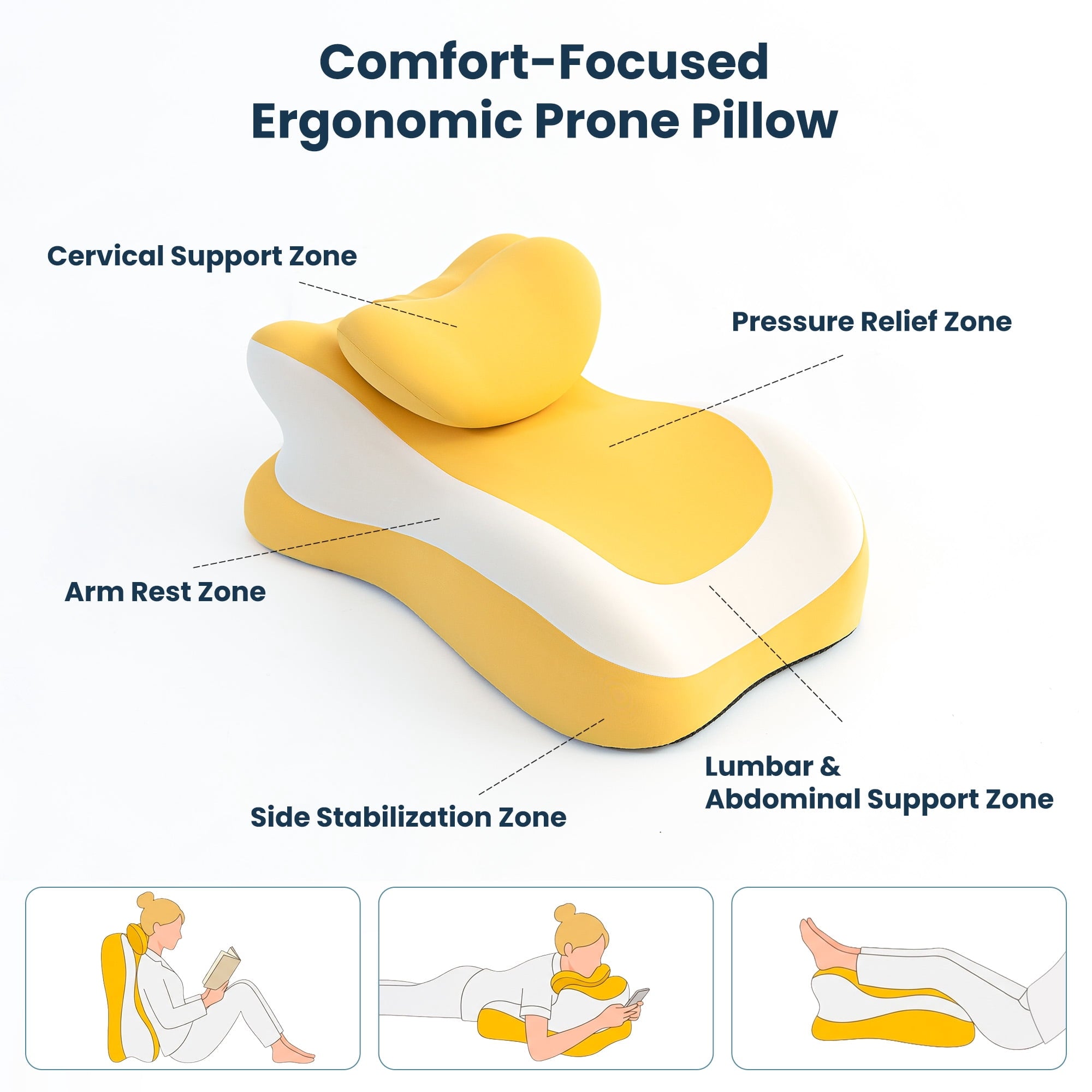 Comfort-Focused
Ergonomic Prone Pillow

Cervical Support Zone

Pressure Relief Zone

Arm Rest Zone

Lumbar &
Abdominal Support Zone

Side Stabilization Zone